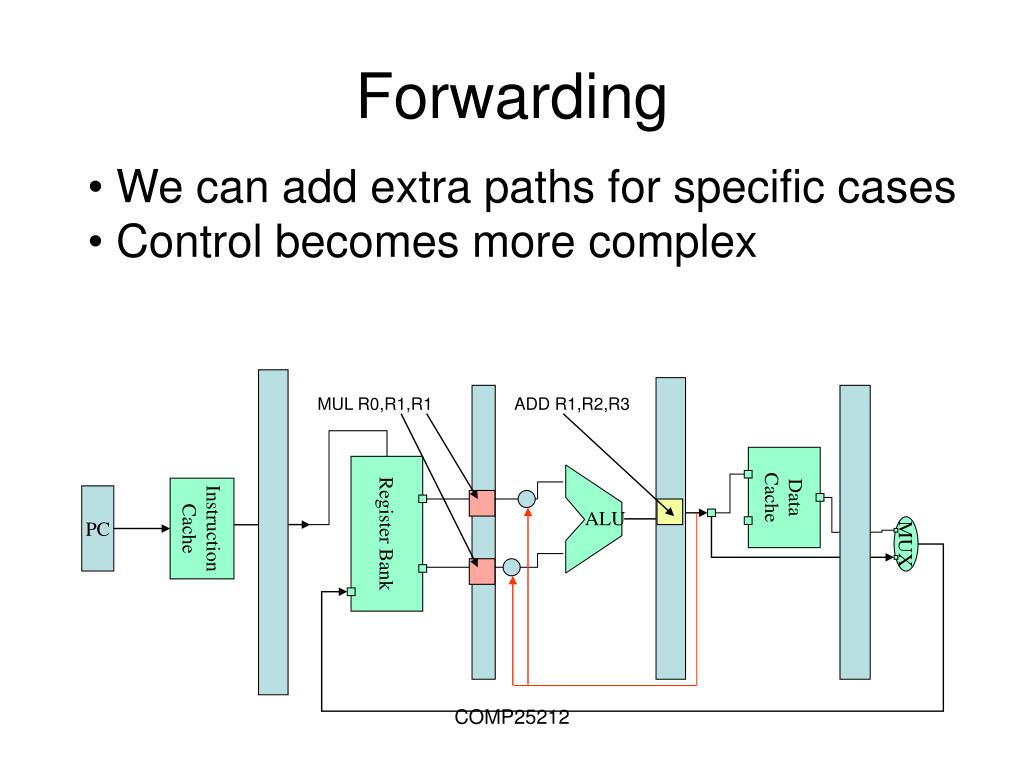 Forwarding

• We can add extra paths for specific cases
• Control becomes more complex

MUL R0,R1,R1
ADD R1,R2,R3
PC
Instruction Cache
Register Bank
ALU
Data Cache
MUX

COMP25212